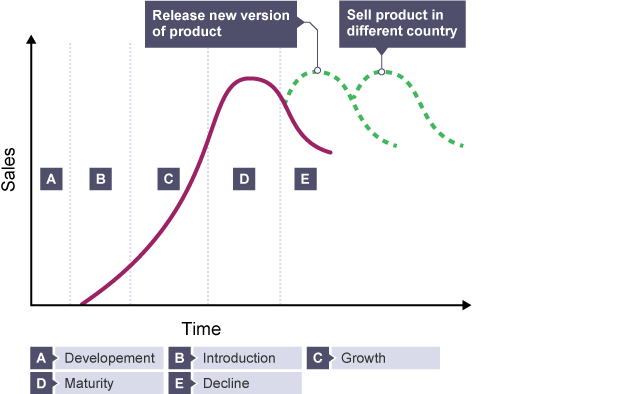 Release new version of product

Sell product in different country

Sales

A

B

C

D

E

Time

A Developement
B Introduction
C Growth
D Maturity
E Decline